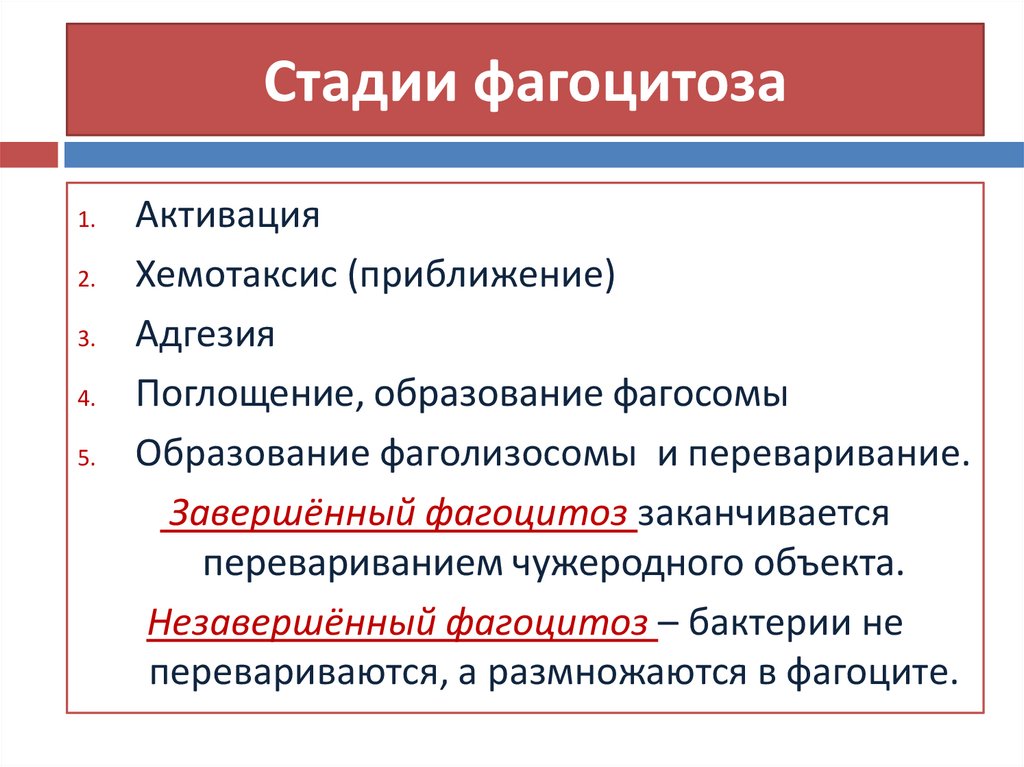 Стадии фагоцитоза

1. Активация
2. Хемотаксис (приближение)
3. Адгезия
4. Поглощение, образование фагосомы
5. Образование фаголизосомы  и переваривание.

Завершённый фагоцитоз заканчивается перевариванием чужеродного объекта.

Незавершённый фагоцитоз – бактерии не перевариваются, а размножаются в фагоците.